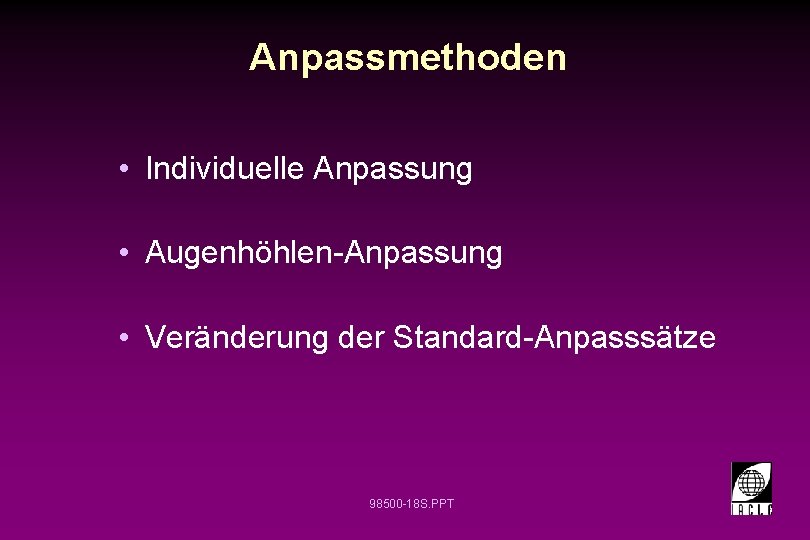 Anpassmethoden

• Individuelle Anpassung

• Augenhöhlen-Anpassung

• Veränderung der Standard-Anpasssätze

98500-18S.PPT

IACLE